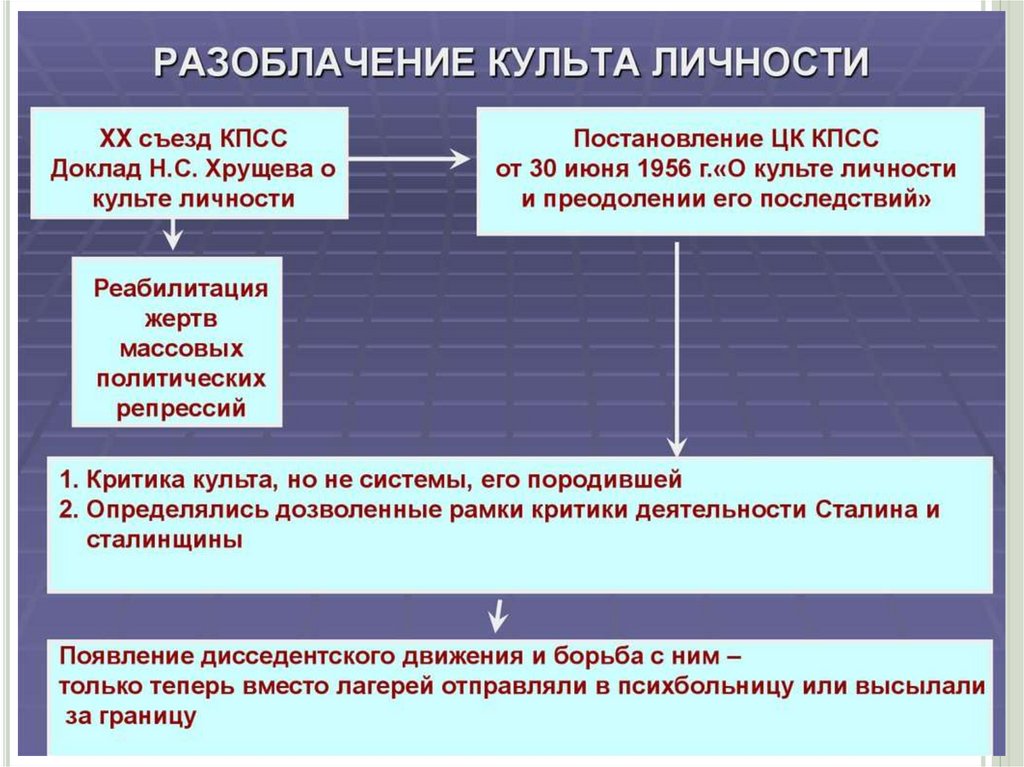 РАЗОБЛАЧЕНИЕ КУЛЬТА ЛИЧНОСТИ

XX съезд КПСС Доклад Н.С. Хрущева о культе личности

Постановление ЦК КПСС от 30 июня 1956 г.«О культе личности и преодолении его последствий»

Реабилитация жертв массовых политических репрессий

1. Критика культа, но не системы, его породившей
2. Определялись дозволенные рамки критики деятельности Сталина и сталинщины

Появление дисседентского движения и борьба с ним – только теперь вместо лагерей отправляли в психбольницу или высылали за границу